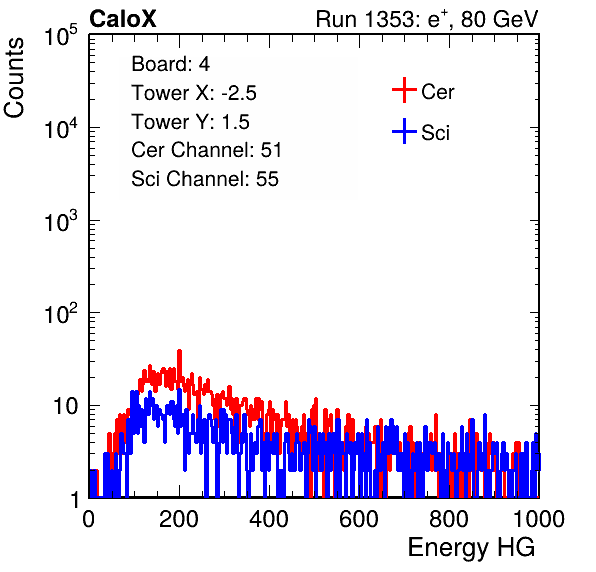 CaloX

Run 1353: $e^{+}$, 80 GeV

Counts

$10^5$

$10^4$

$10^3$

$10^2$

10

1

Board: 4
Tower X: -2.5
Tower Y: 1.5
Cer Channel: 51
Sci Channel: 55

Cer

Sci

0 200 400 600 800 1000

Energy HG